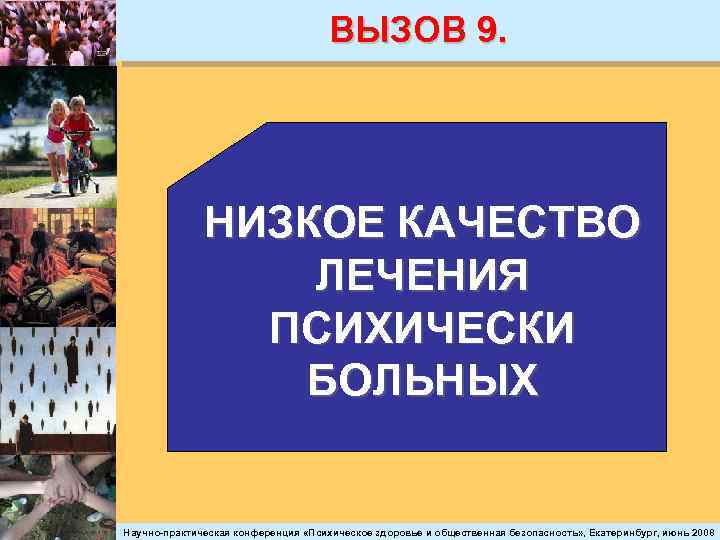 ВЫЗОВ 9.

НИЗКОЕ КАЧЕСТВО ЛЕЧЕНИЯ ПСИХИЧЕСКИ БОЛЬНЫХ

Научно-практическая конференция «Психическое здоровье и общественная безопасность», Екатеринбург, июнь 2008